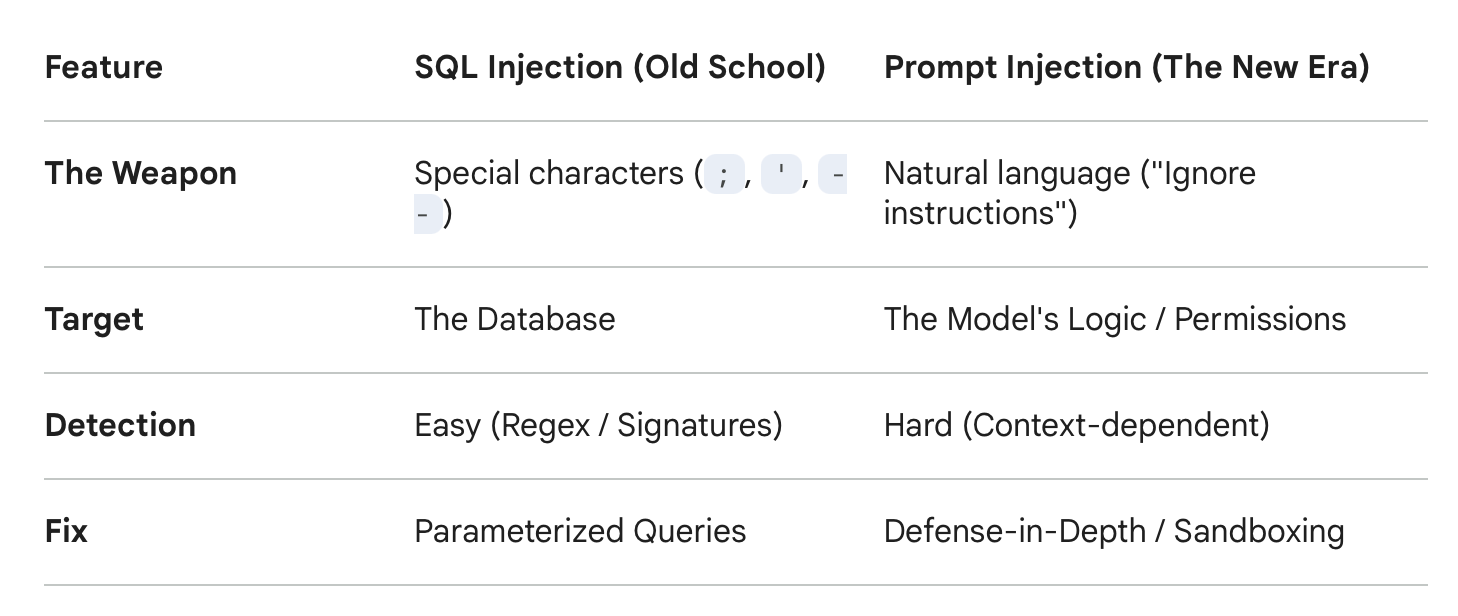 | Feature | SQL Injection (Old School) | Prompt Injection (The New Era) |
|---|---|---|
| The Weapon | Special characters ( ; , ' , -- ) | Natural language ("Ignore instructions") |
| Target | The Database | The Model's Logic / Permissions |
| Detection | Easy (Regex / Signatures) | Hard (Context-dependent) |
| Fix | Parameterized Queries | Defense-in-Depth / Sandboxing |